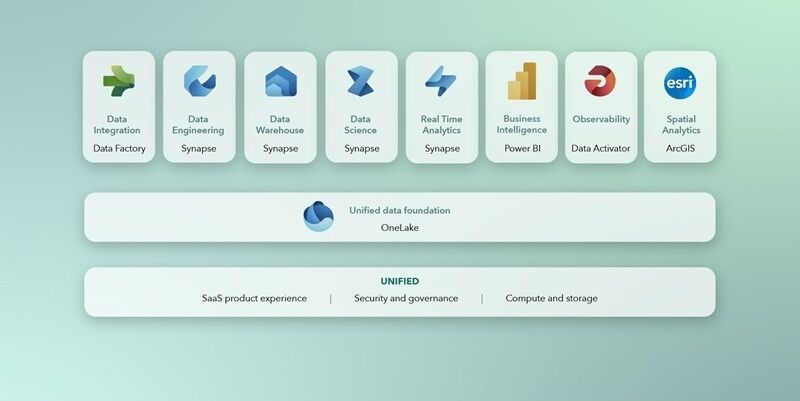 Data Integration
Data Factory

Data Engineering
Synapse

Data Warehouse
Synapse

Data Science
Synapse

Real Time Analytics
Synapse

Business Intelligence
Power BI

Observability
Data Activator

esri
Spatial Analytics
ArcGIS

Unified data foundation
OneLake

UNIFIED
SaaS product experience | Security and governance | Compute and storage